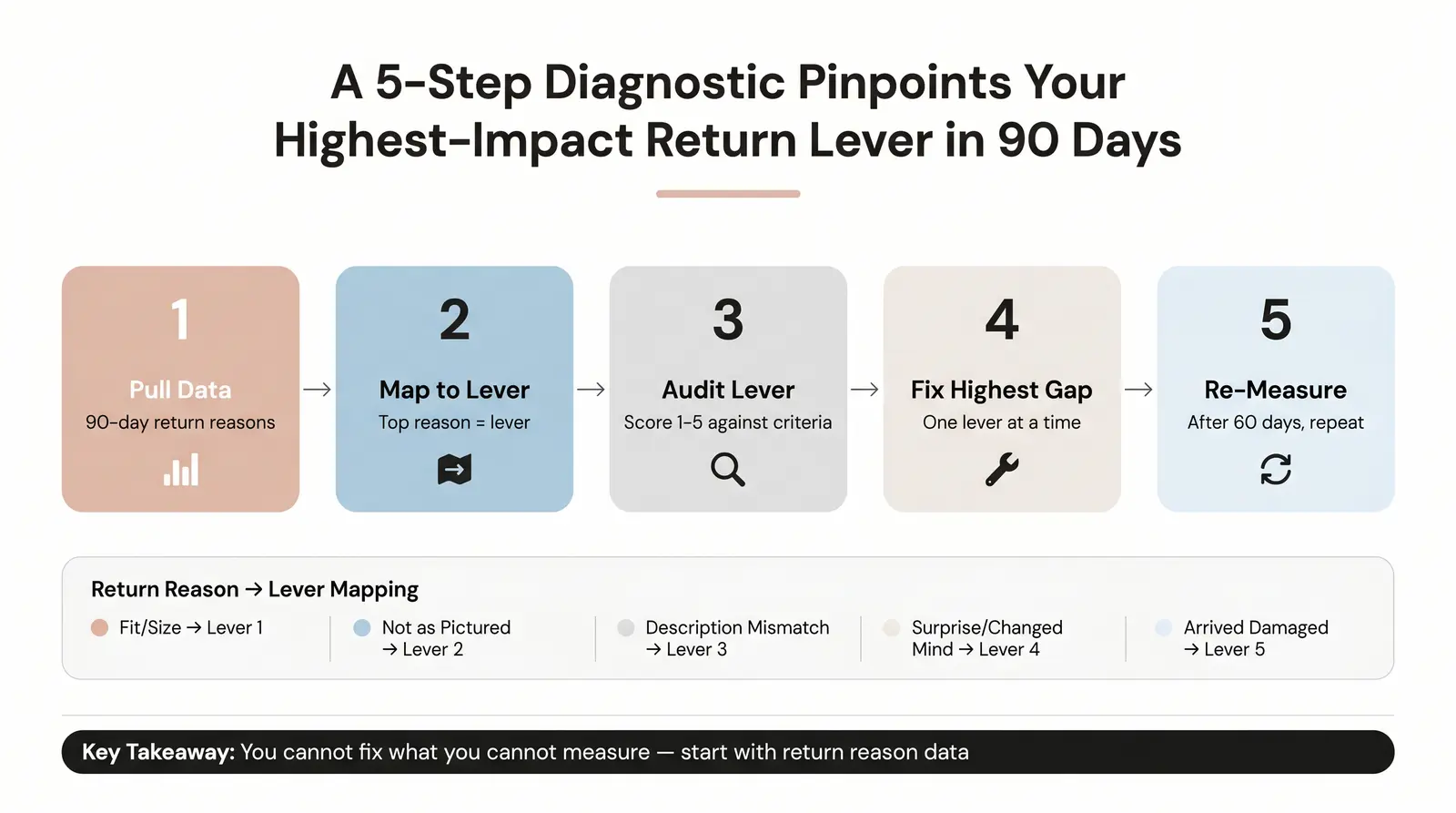 A 5-Step Diagnostic Pinpoints Your Highest-Impact Return Lever in 90 Days

1
Pull Data
90-day return reasons

→

2
Map to Lever
Top reason = lever

→

3
Audit Lever
Score 1-5 against criteria

→

4
Fix Highest Gap
One lever at a time

→

5
Re-Measure
After 60 days, repeat

Return Reason → Lever Mapping

Fit/Size → Lever 1

Not as Pictured → Lever 2

Description Mismatch → Lever 3

Surprise/Changed Mind → Lever 4

Arrived Damaged → Lever 5

Key Takeaway: You cannot fix what you cannot measure — start with return reason data